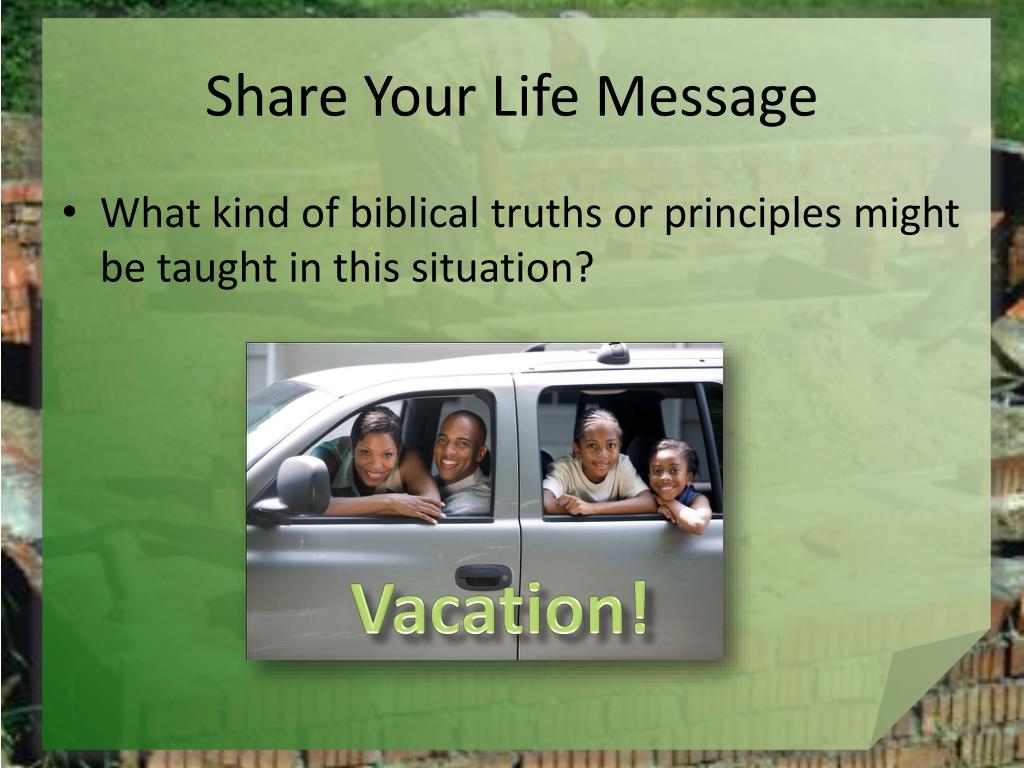 Share Your Life Message

• What kind of biblical truths or principles might be taught in this situation?

Vacation!